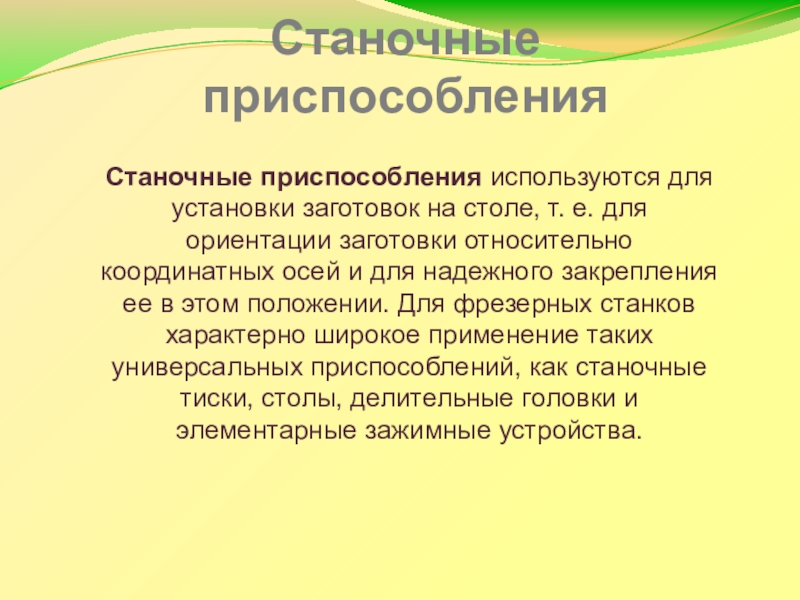 Станочные приспособления

Станочные приспособления используются для установки заготовок на столе, т. е. для ориентации заготовки относительно координатных осей и для надежного закрепления ее в этом положении. Для фрезерных станков характерно широкое применение таких универсальных приспособлений, как станочные тиски, столы, делительные головки и элементарные зажимные устройства.